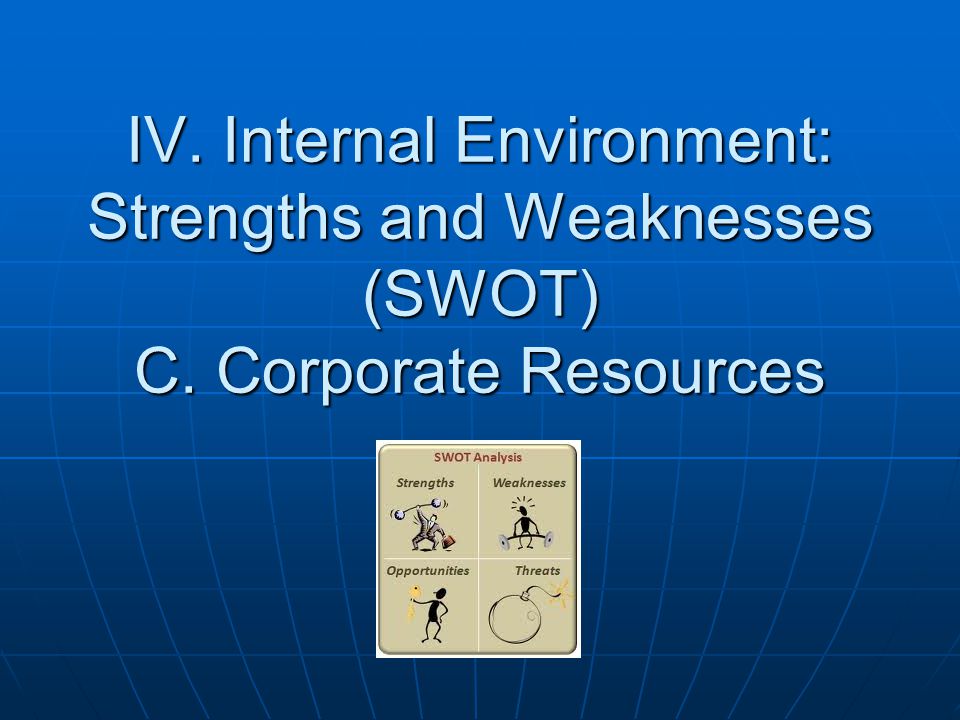 IV. Internal Environment: Strengths and Weaknesses (SWOT)
C. Corporate Resources

SWOT Analysis

Strengths
Weaknesses
Opportunities
Threats